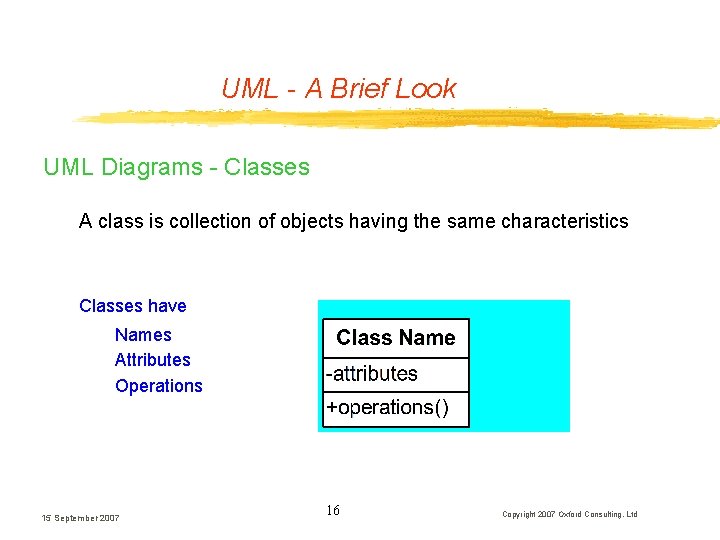 UML - A Brief Look

UML Diagrams - Classes

A class is collection of objects having the same characteristics

Classes have

Names
Attributes
Operations

Class Name
-attributes
+operations()

15 September 2007

16

Copyright 2007 Oxford Consulting, Ltd